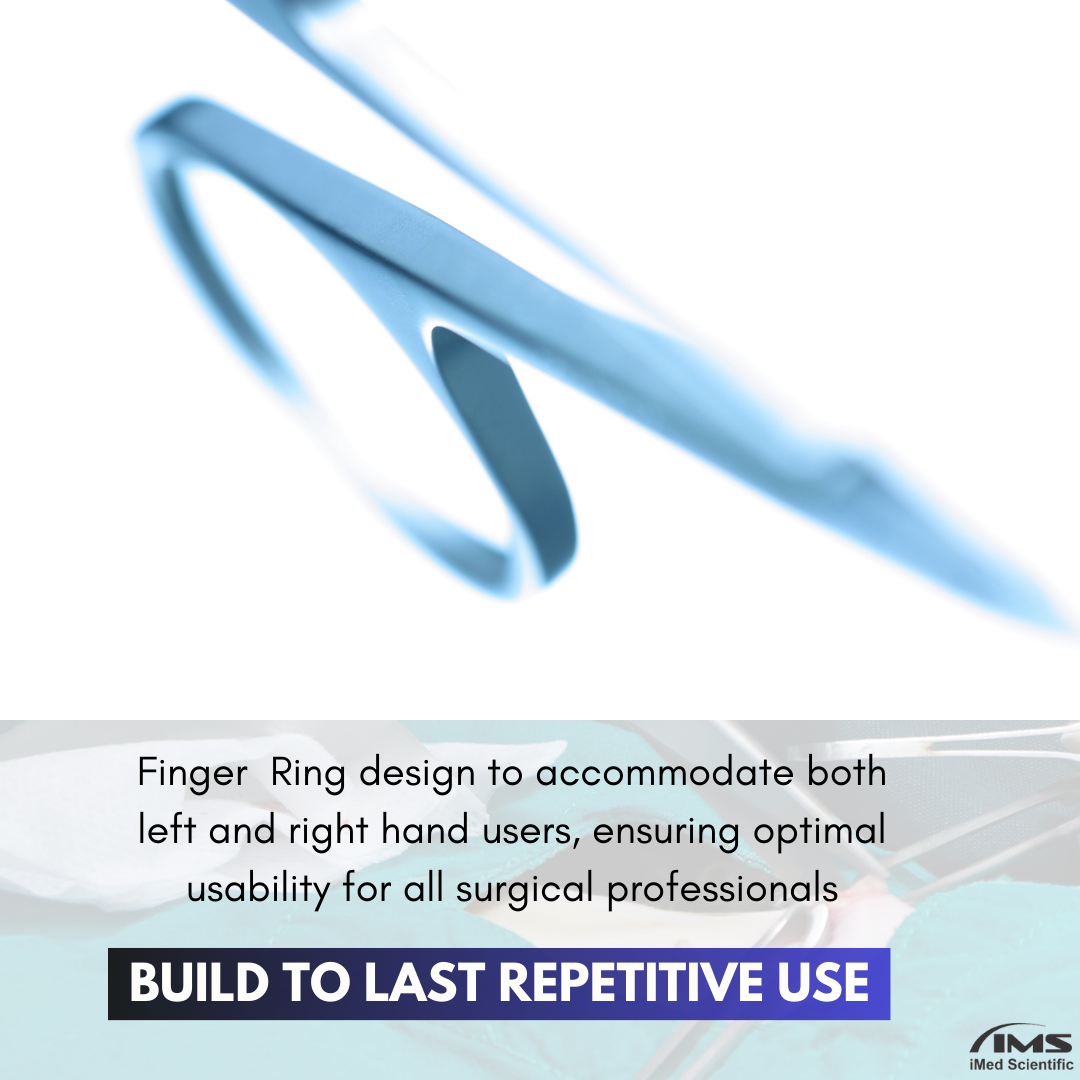 Finger  Ring design to accommodate both left and right hand users, ensuring optimal usability for all surgical professionals

BUILD TO LAST REPETITIVE USE

IMS
iMed Scientific